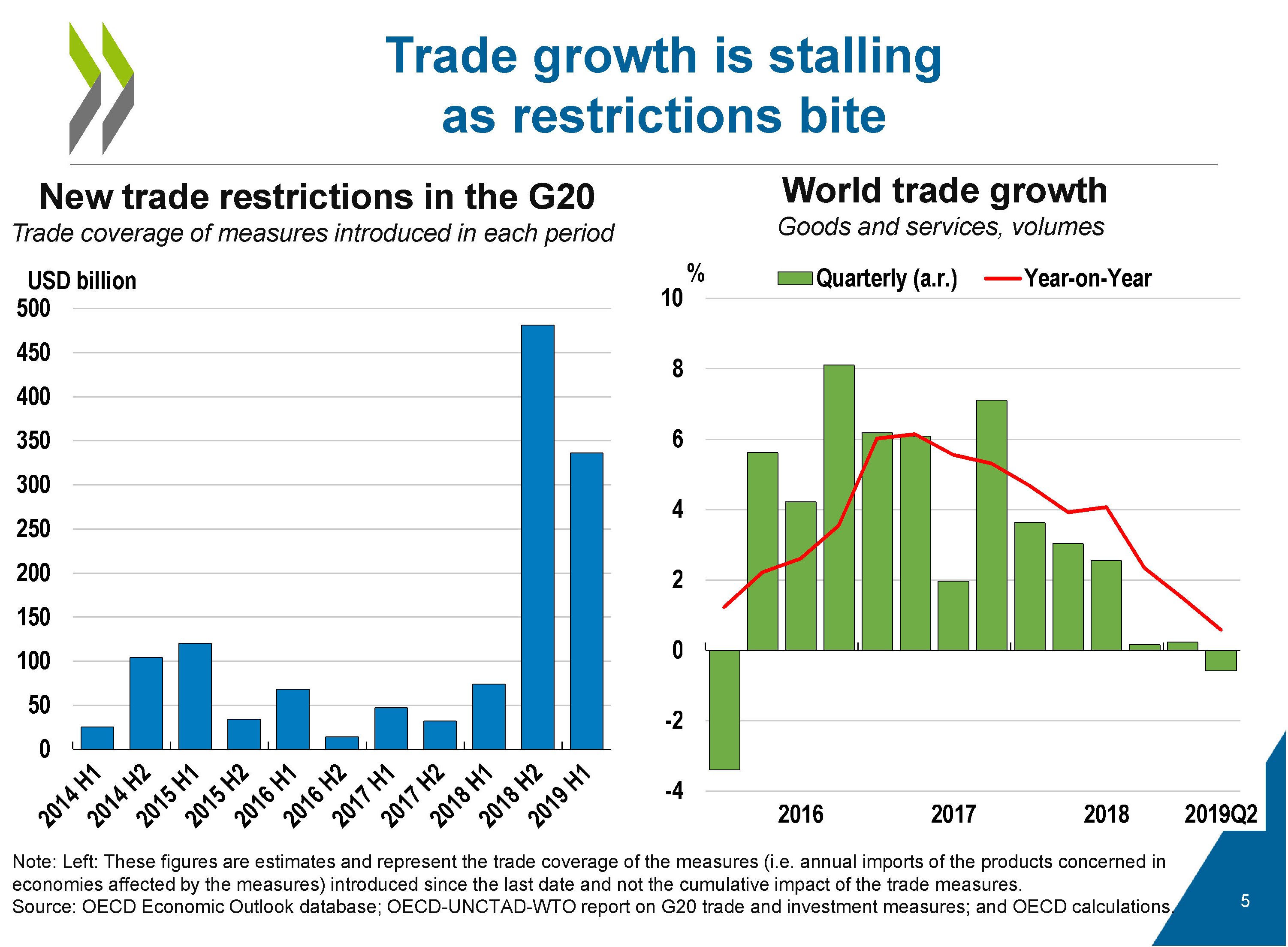 Trade growth is stalling as restrictions bite

New trade restrictions in the G20
Trade coverage of measures introduced in each period

USD billion
500
450
400
350
300
250
200
150
100
50
0
2014 H1 2014 H2 2015 H1 2015 H2 2016 H1 2016 H2 2017 H1 2017 H2 2018 H1 2018 H2 2019 H1

World trade growth
Goods and services, volumes

%
Quarterly (a.r.) Year-on-Year
10
8
6
4
2
0
-2
-4
2016 2017 2018 2019Q2

Note: Left: These figures are estimates and represent the trade coverage of the measures (i.e. annual imports of the products concerned in economies affected by the measures) introduced since the last date and not the cumulative impact of the trade measures.
Source: OECD Economic Outlook database; OECD-UNCTAD-WTO report on G20 trade and investment measures; and OECD calculations.

5